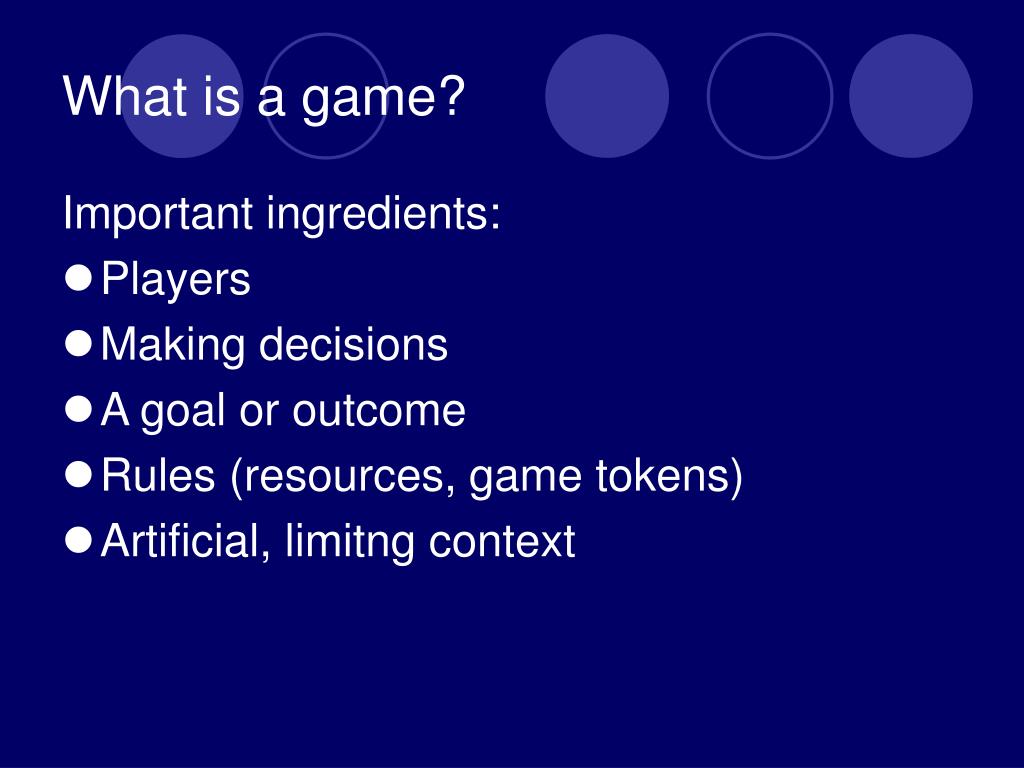 What is a game?

Important ingredients:

- Players
- Making decisions
- A goal or outcome
- Rules (resources, game tokens)
- Artificial, limitng context